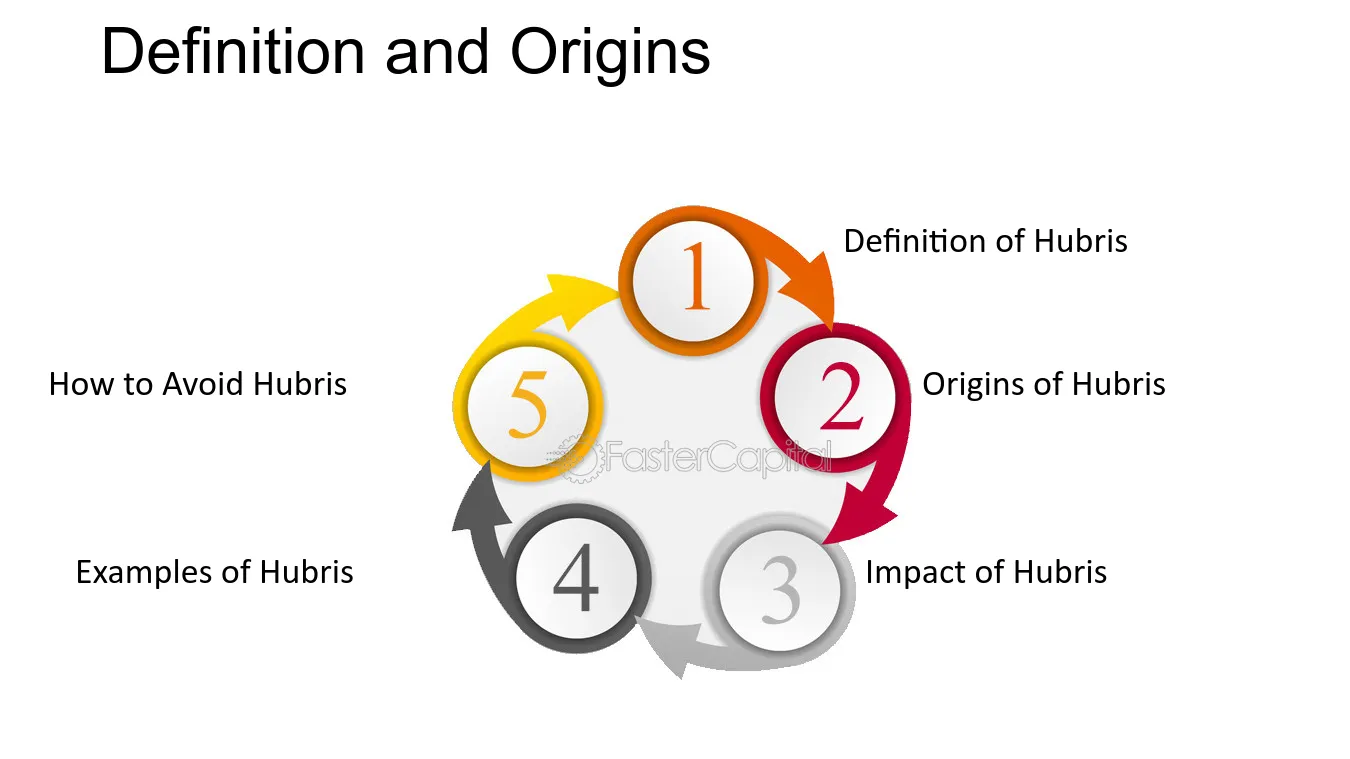 Definition and Origins

1
Definition of Hubris

2
Origins of Hubris

3
Impact of Hubris

4
Examples of Hubris

5
How to Avoid Hubris

FasterCapital